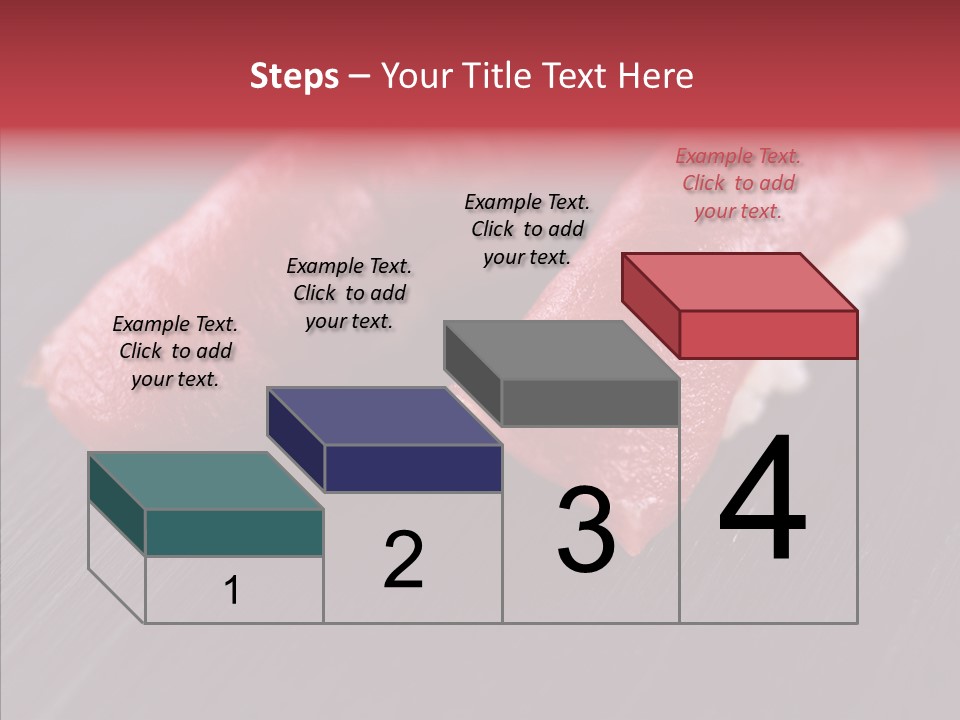 Steps – Your Title Text Here

Example Text. Click to add your text.

Example Text. Click to add your text.

Example Text. Click to add your text.

Example Text. Click to add your text.

1

2

3

4